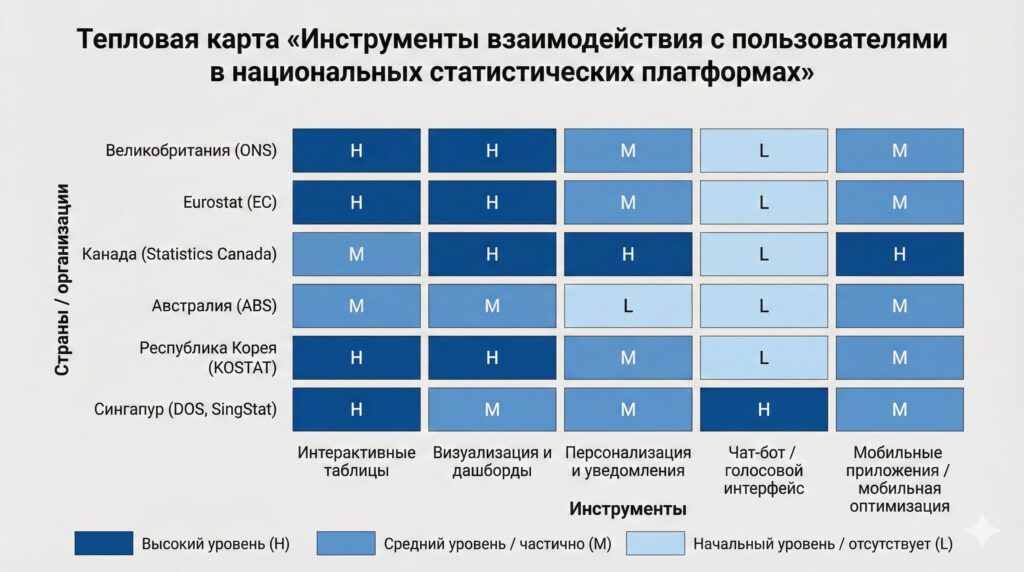 Тепловая карта «Инструменты взаимодействия с пользователями в национальных статистических платформах»

Страны / организации

| | Интерактивные таблицы | Визуализация и дашборды | Персонализация и уведомления | Чат-бот / голосовой интерфейс | Мобильные приложения / мобильная оптимизация |
|---|---|---|---|---|---|
| Великобритания (ONS) | H | H | M | L | M |
| Eurostat (EC) | H | H | M | L | M |
| Канада (Statistics Canada) | M | H | H | L | H |
| Австралия (ABS) | M | M | L | L | M |
| Республика Корея (KOSTAT) | H | H | M | L | M |
| Сингапур (DOS, SingStat) | H | M | M | H | M |

Инструменты

Высокий уровень (H)
Средний уровень / частично (M)
Начальный уровень / отсутствует (L)